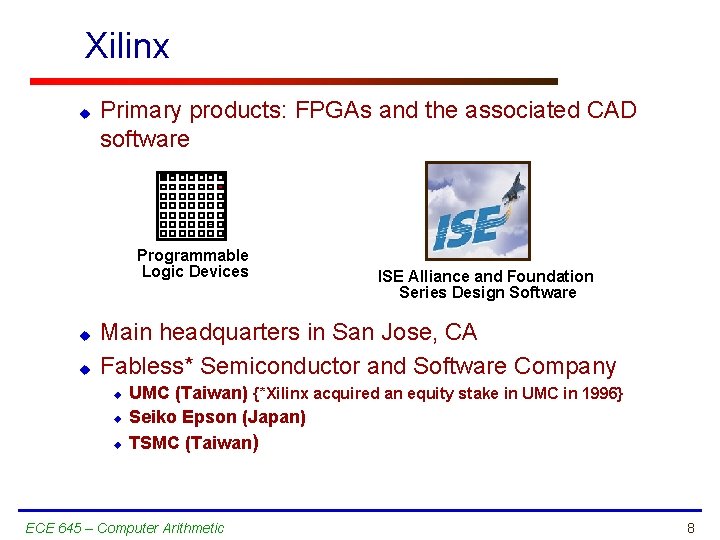 Xilinx

◆ Primary products: FPGAs and the associated CAD software

Programmable Logic Devices

ISE

ISE Alliance and Foundation Series Design Software

◆ Main headquarters in San Jose, CA

◆ Fabless* Semiconductor and Software Company

◆ UMC (Taiwan) {*Xilinx acquired an equity stake in UMC in 1996}

◆ Seiko Epson (Japan)

◆ TSMC (Taiwan)

ECE 645 – Computer Arithmetic

8